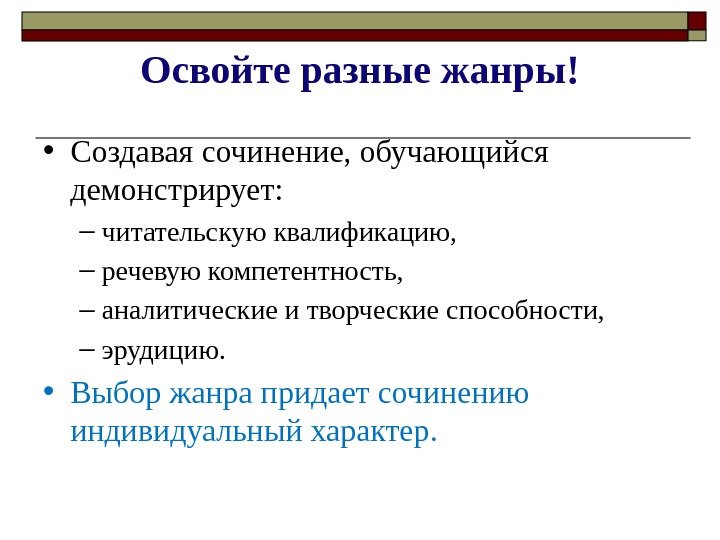 Освойте разные жанры!

• Создавая сочинение, обучающийся демонстрирует:
– читательскую квалификацию,
– речевую компетентность,
– аналитические и творческие способности,
– эрудицию.

• Выбор жанра придает сочинению индивидуальный характер.